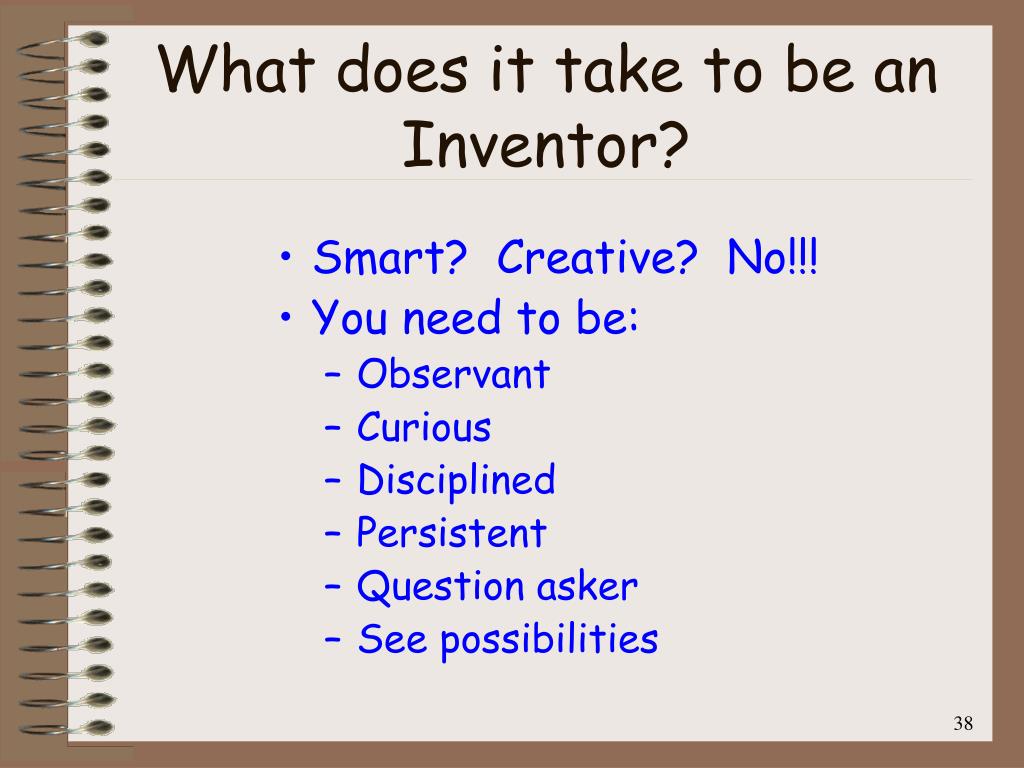 What does it take to be an Inventor?

• Smart? Creative? No!!!
• You need to be:
– Observant
– Curious
– Disciplined
– Persistent
– Question asker
– See possibilities

38